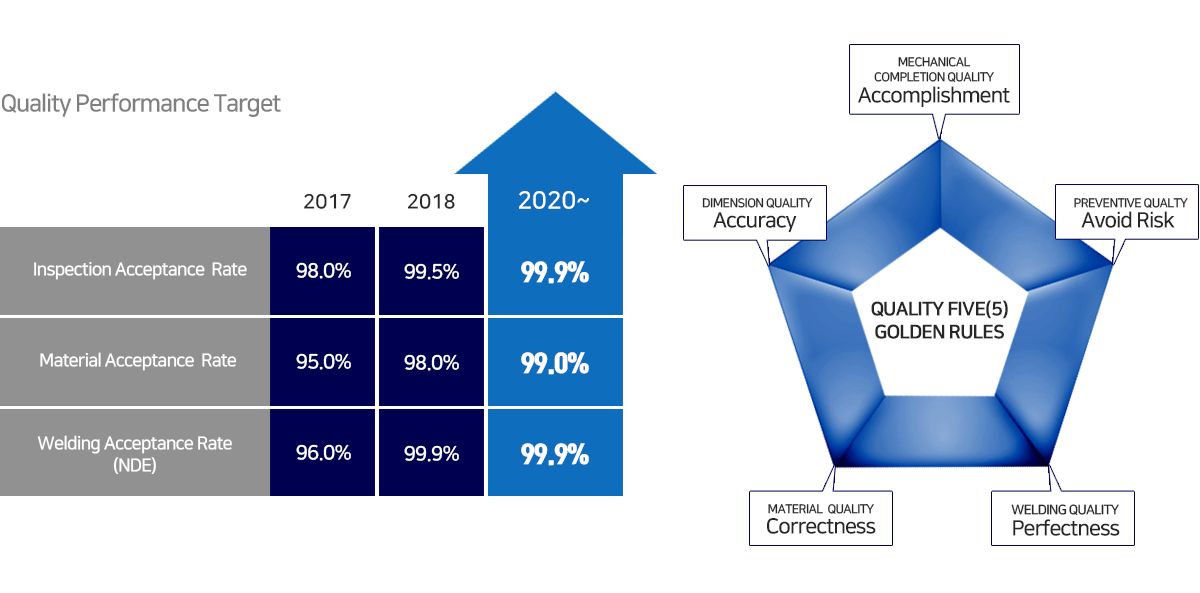 Quality Performance Target

| | 2017 | 2018 | 2020~ |
|---|---|---|---|
| Inspection Acceptance Rate | 98.0% | 99.5% | 99.9% |
| Material Acceptance Rate | 95.0% | 98.0% | 99.0% |
| Welding Acceptance Rate (NDE) | 96.0% | 99.9% | 99.9% |

MECHANICAL COMPLETION QUALITY
Accomplishment

DIMENSION QUALITY
Accuracy

PREVENTIVE QUALTY
Avoid Risk

QUALITY FIVE(5) GOLDEN RULES

MATERIAL QUALITY
Correctness

WELDING QUALITY
Perfectness